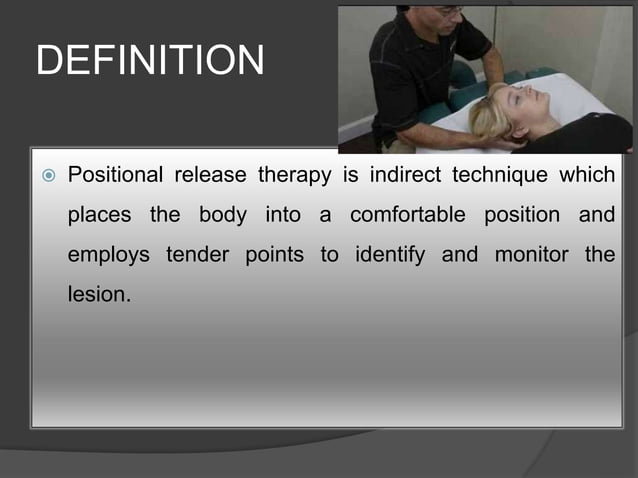 DEFINITION

Positional release therapy is indirect technique which places the body into a comfortable position and employs tender points to identify and monitor the lesion.